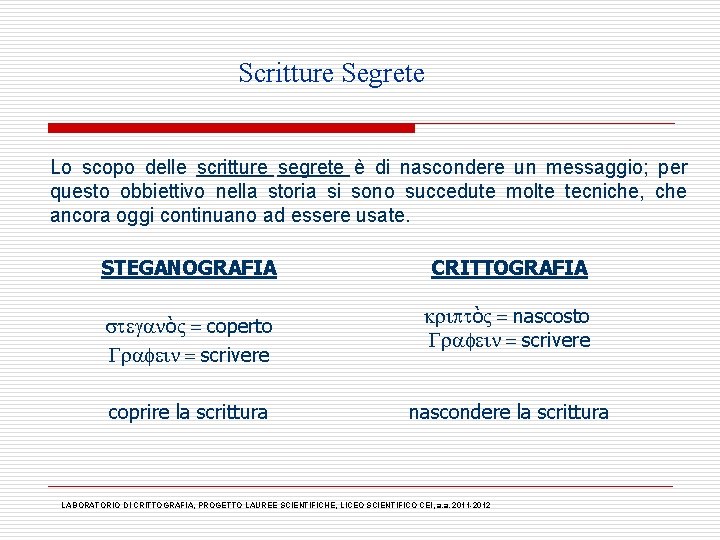 Scritture Segrete

Lo scopo delle scritture segrete è di nascondere un messaggio; per questo obbiettivo nella storia si sono succedute molte tecniche, che ancora oggi continuano ad essere usate.

STEGANOGRAFIA

στεγανὸς = coperto
Γραφειν = scrivere

coprire la scrittura

CRITTOGRAFIA

κριπτὸς = nascosto
Γραφειν = scrivere

nascondere la scrittura

LABORATORIO DI CRITTOGRAFIA, PROGETTO LAUREE SCIENTIFICHE, LICEO SCIENTIFICO CEI, a.a. 2011-2012